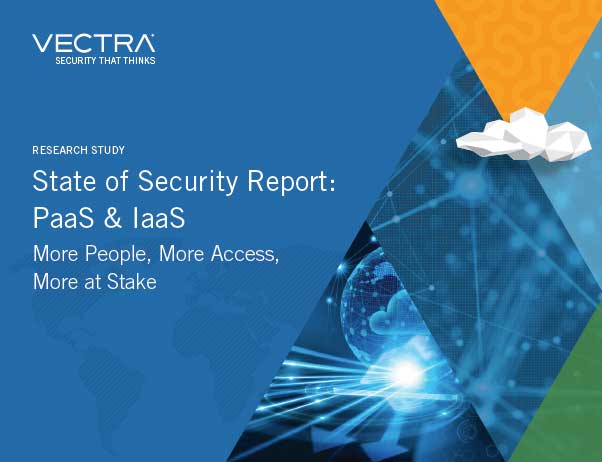 VECTRA
SECURITY THAT THINKS

RESEARCH STUDY

State of Security Report: PaaS & IaaS

More People, More Access, More at Stake